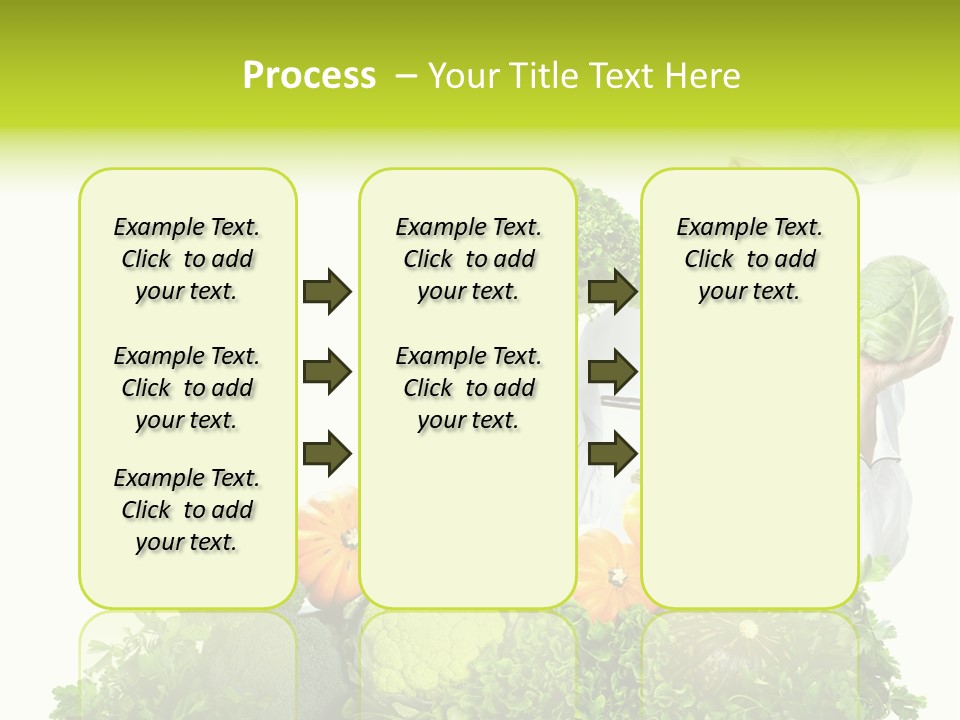 Process – Your Title Text Here

Example Text. Click to add your text.

Example Text. Click to add your text.

Example Text. Click to add your text.

Example Text. Click to add your text.

Example Text. Click to add your text.

Example Text. Click to add your text.